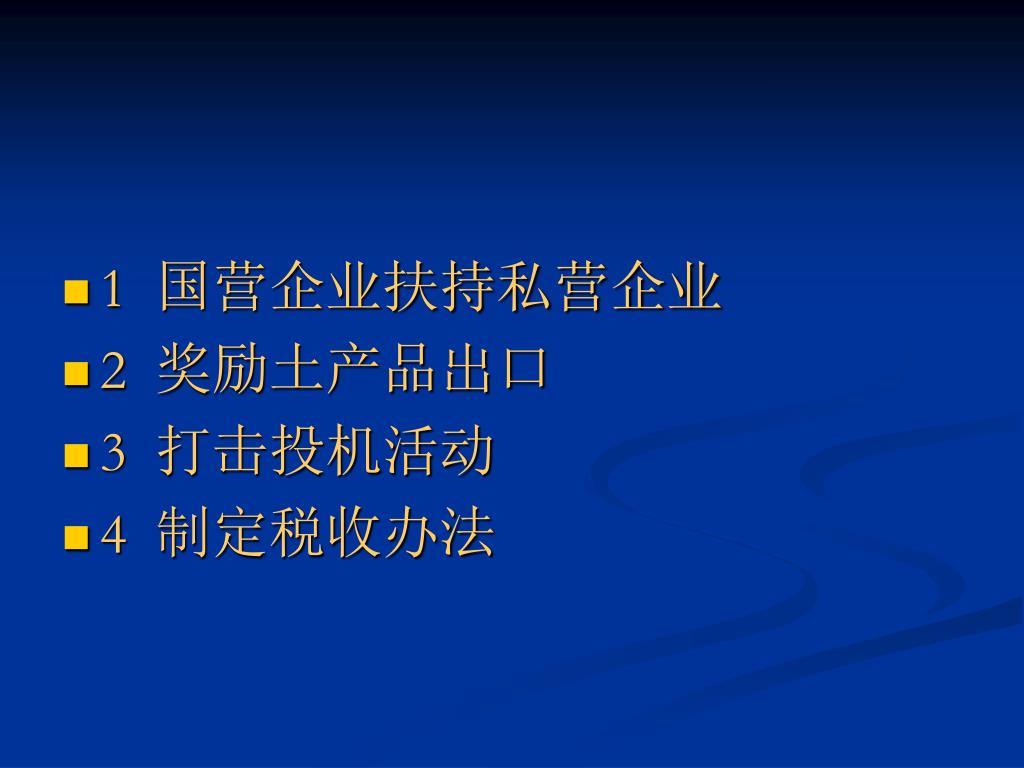 1 国营企业扶持私营企业
2 奖励土产品出口
3 打击投机活动
4 制定税收办法